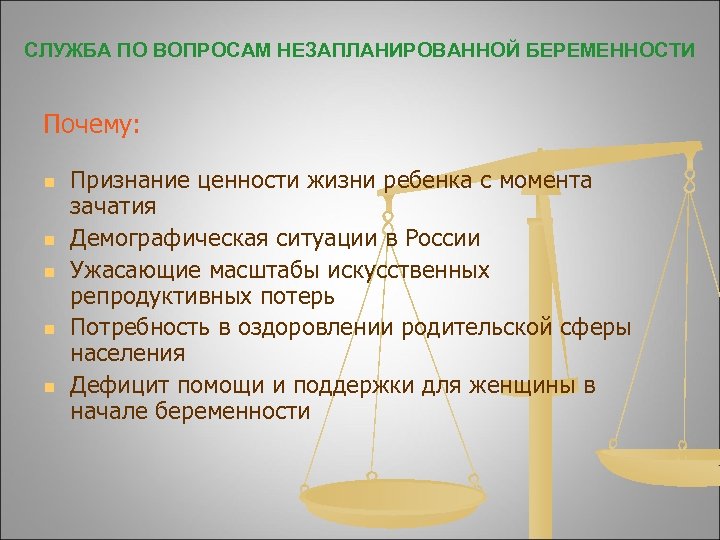 СЛУЖБА ПО ВОПРОСАМ НЕЗАПЛАНИРОВАННОЙ БЕРЕМЕННОСТИ

Почему:

- Признание ценности жизни ребенка с момента зачатия
- Демографическая ситуации в России
- Ужасающие масштабы искусственных репродуктивных потерь
- Потребность в оздоровлении родительской сферы населения
- Дефицит помощи и поддержки для женщины в начале беременности